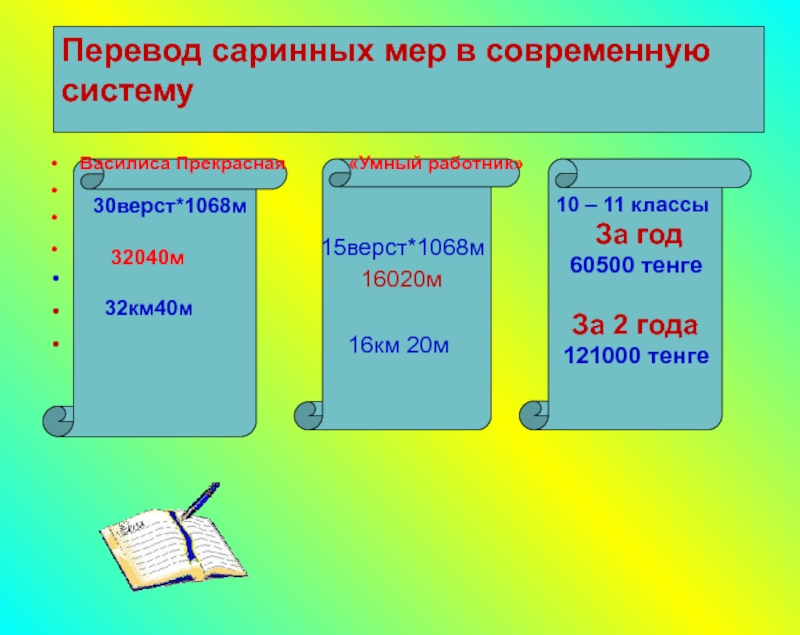 Перевод саринных мер в современную систему

Василиса Прекрасная

30верст*1068м

32040м

32км40м

«Умный работник»

15верст*1068м

16020м

16км 20м

10 – 11 классы

За год

60500 тенге

За 2 года

121000 тенге